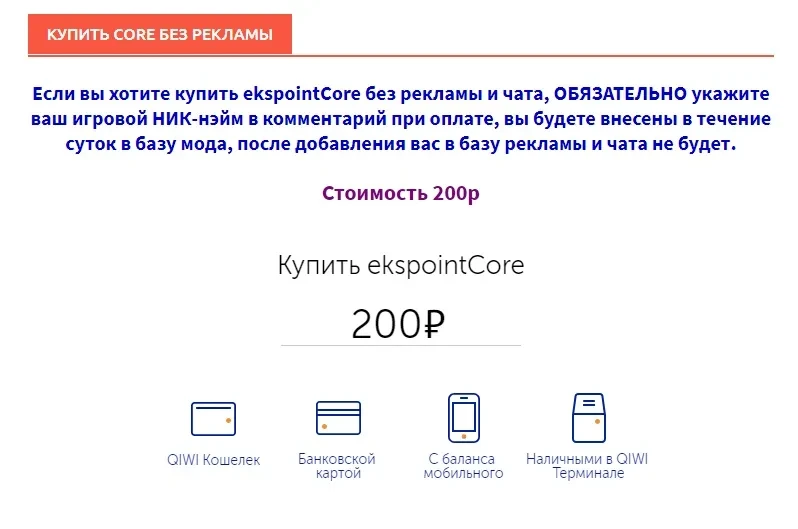 КУПИТЬ CORE БЕЗ РЕКЛАМЫ

Если вы хотите купить ekspointCore без рекламы и чата, ОБЯЗАТЕЛЬНО укажите ваш игровой НИК-нэйм в комментарий при оплате, вы будете внесены в течение суток в базу мода, после добавления вас в базу рекламы и чата не будет.

Стоимость 200р

Купить ekspointCore

200₽

QIWI Кошелек

Банковской картой

С баланса мобильного

Наличными в QIWI Терминале